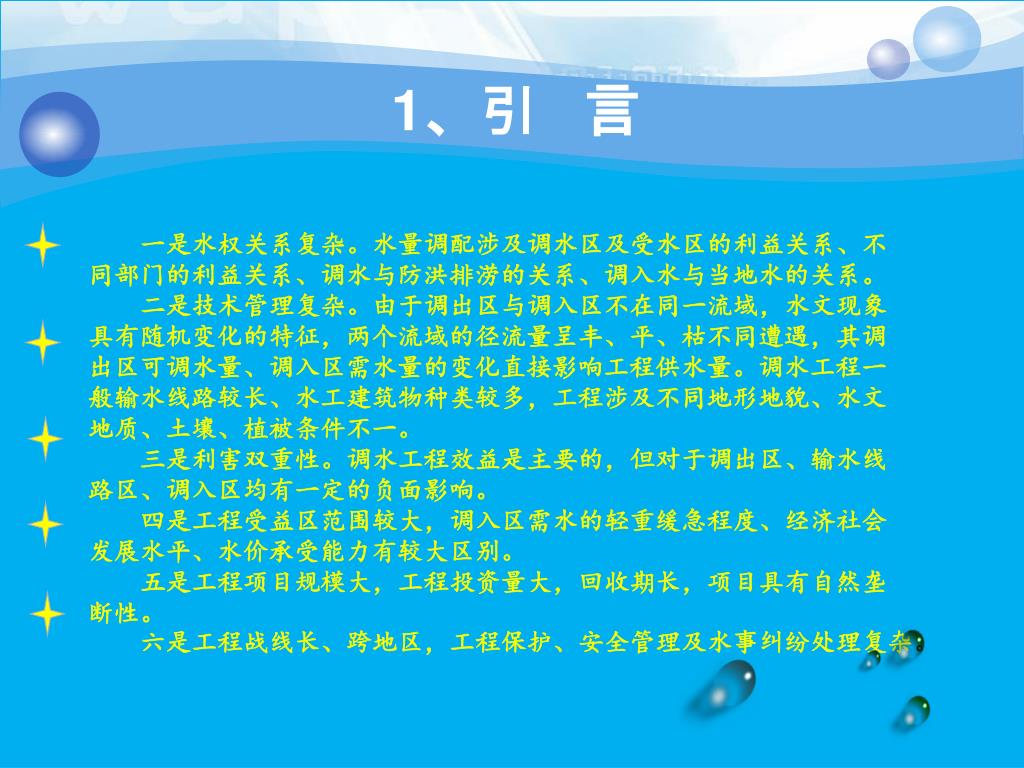 1、引　言

一是水权关系复杂。水量调配涉及调水区及受水区的利益关系、不同部门的利益关系、调水与防洪排涝的关系、调入水与当地水的关系。

二是技术管理复杂。由于调出区与调入区不在同一流域，水文现象具有随机变化的特征，两个流域的径流量呈丰、平、枯不同遭遇，其调出区可调水量、调入区需水量的变化直接影响工程供水量。调水工程一般输水线路较长、水工建筑物种类较多，工程涉及不同地形地貌、水文地质、土壤、植被条件不一。

三是利害双重性。调水工程效益是主要的，但对于调出区、输水线路区、调入区均有一定的负面影响。

四是工程受益区范围较大，调入区需水的轻重缓急程度、经济社会发展水平、水价承受能力有较大区别。

五是工程项目规模大，工程投资量大，回收期长，项目具有自然垄断性。

六是工程战线长、跨地区，工程保护、安全管理及水事纠纷处理复杂。